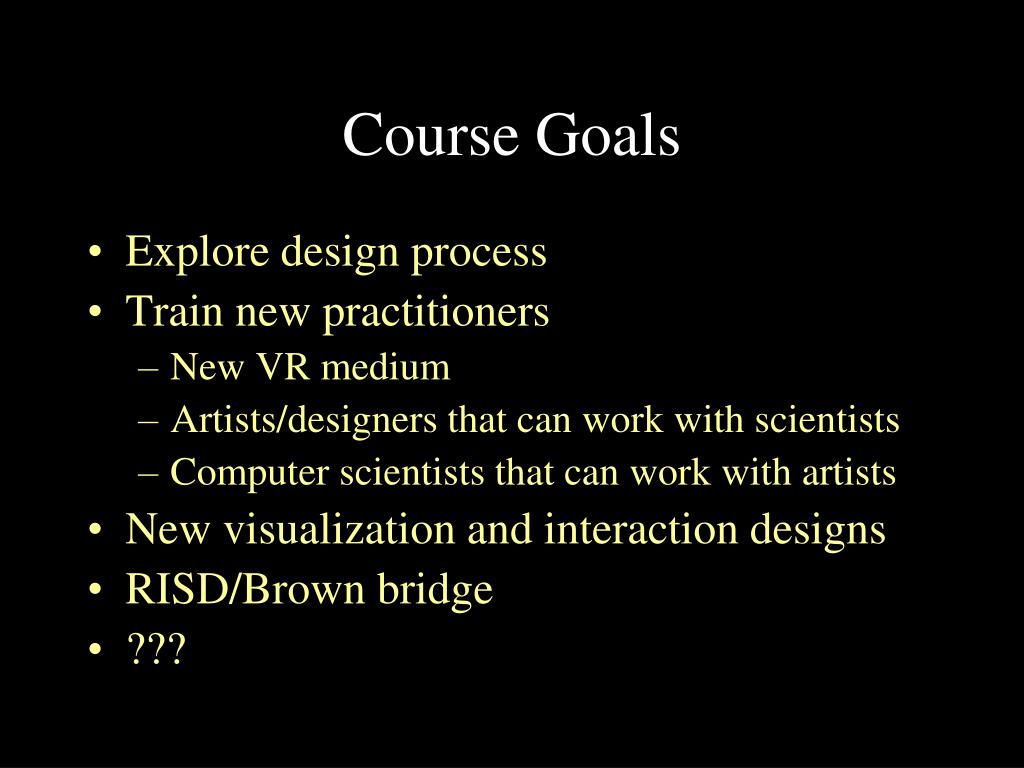 Course Goals

• Explore design process
• Train new practitioners
– New VR medium
– Artists/designers that can work with scientists
– Computer scientists that can work with artists
• New visualization and interaction designs
• RISD/Brown bridge
• ???